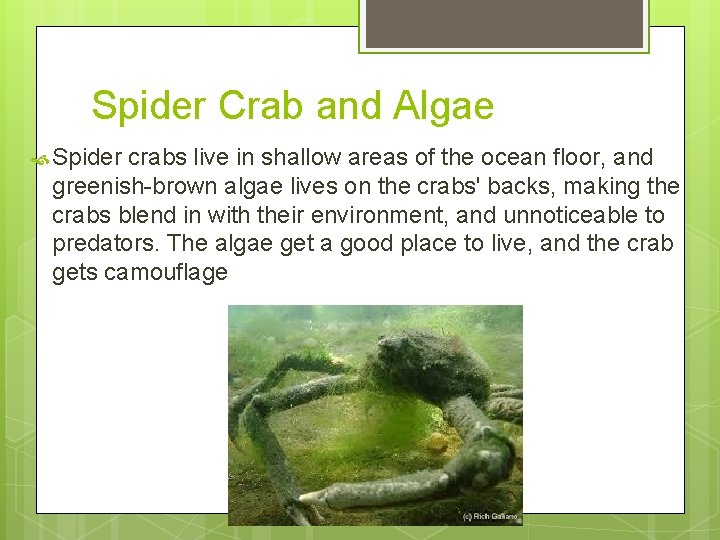 Spider Crab and Algae

Spider crabs live in shallow areas of the ocean floor, and greenish-brown algae lives on the crabs' backs, making the crabs blend in with their environment, and unnoticeable to predators. The algae get a good place to live, and the crab gets camouflage

(c) Rich Galiano